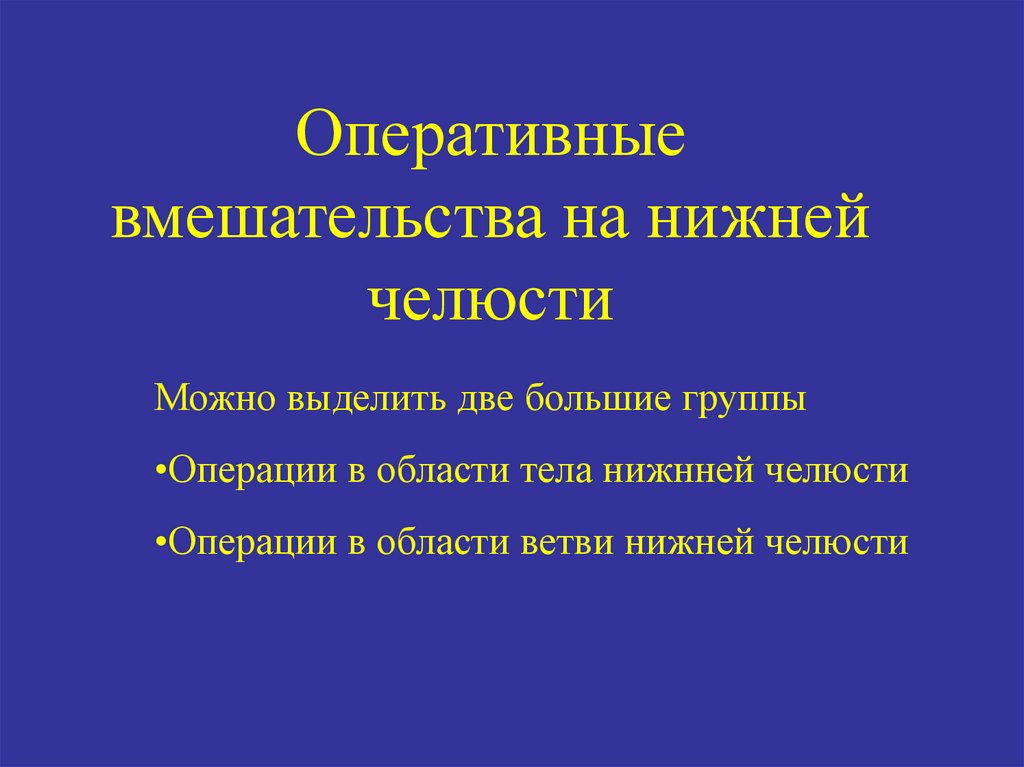 Оперативные вмешательства на нижней челюсти

Можно выделить две большие группы

•Операции в области тела нижнней челюсти

•Операции в области ветви нижней челюсти